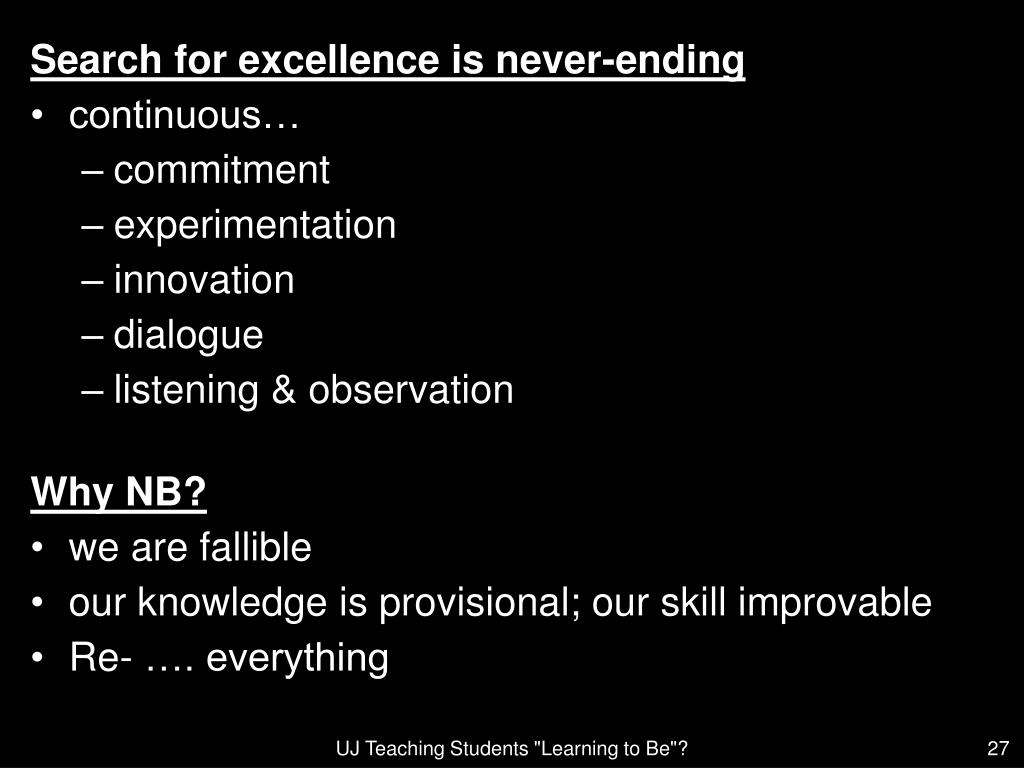 Search for excellence is never-ending
• continuous…
– commitment
– experimentation
– innovation
– dialogue
– listening & observation

Why NB?
• we are fallible
• our knowledge is provisional; our skill improvable
• Re- …. everything

UJ Teaching Students "Learning to Be"?

27